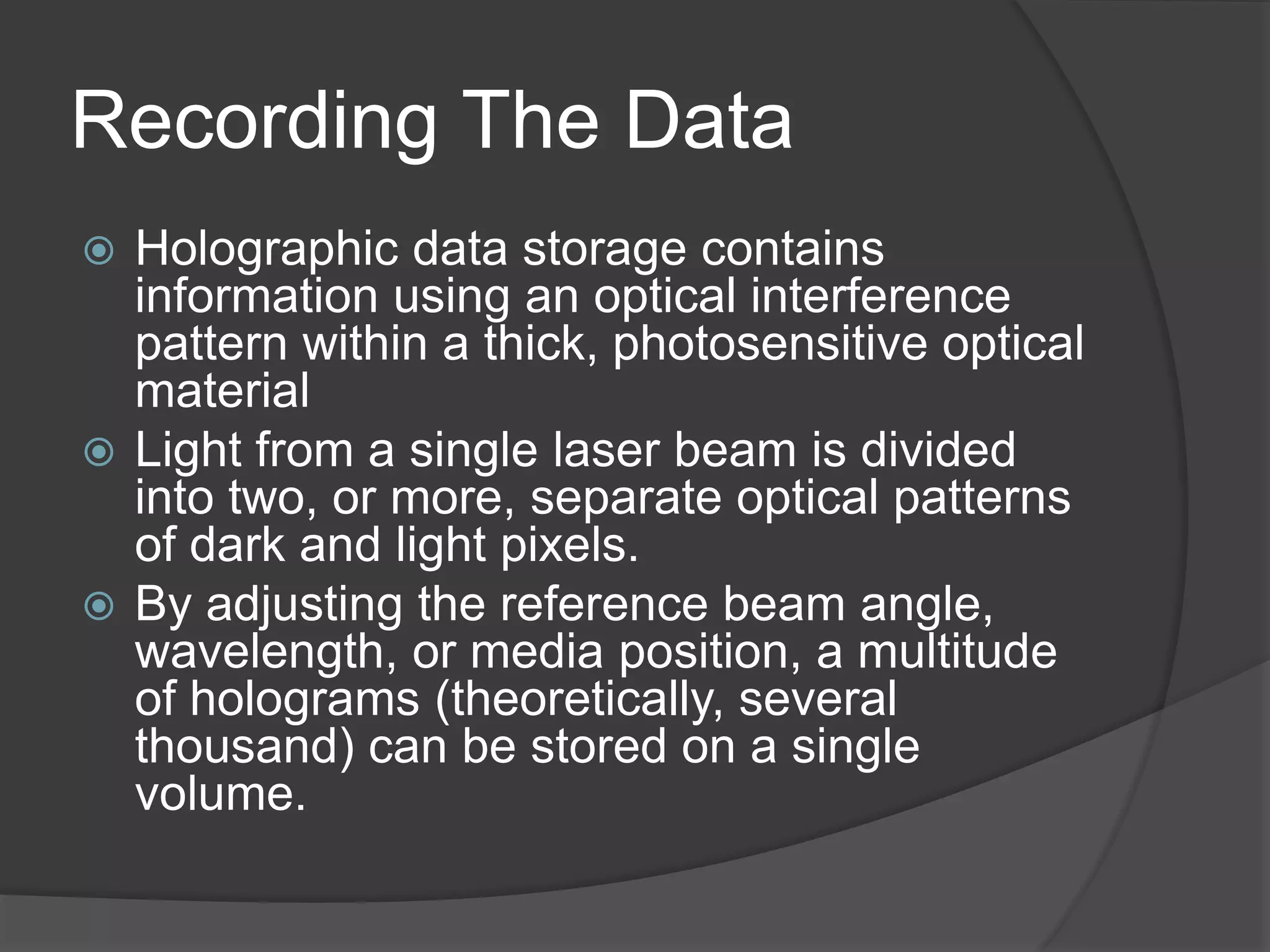 Recording The Data

Holographic data storage contains information using an optical interference pattern within a thick, photosensitive optical material

Light from a single laser beam is divided into two, or more, separate optical patterns of dark and light pixels.

By adjusting the reference beam angle, wavelength, or media position, a multitude of holograms (theoretically, several thousand) can be stored on a single volume.